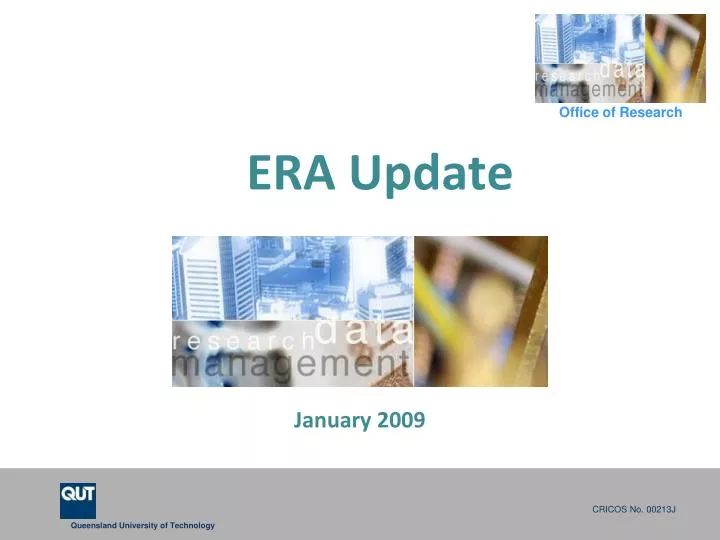 research data management

Office of Research

ERA Update

research data management

January 2009

QUT

Queensland University of Technology

CRICOS No. 00213J